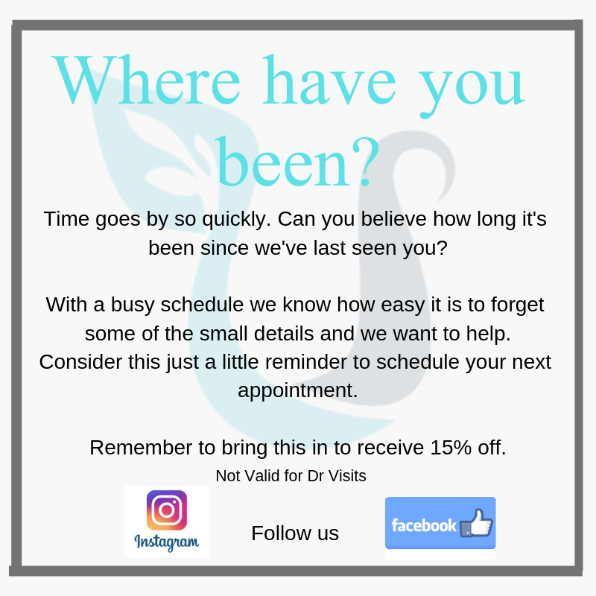 Where have you been?

Time goes by so quickly. Can you believe how long it's been since we've last seen you?

With a busy schedule we know how easy it is to forget some of the small details and we want to help. Consider this just a little reminder to schedule your next appointment.

Remember to bring this in to receive 15% off.

Not Valid for Dr Visits

Instagram

Follow us

facebook